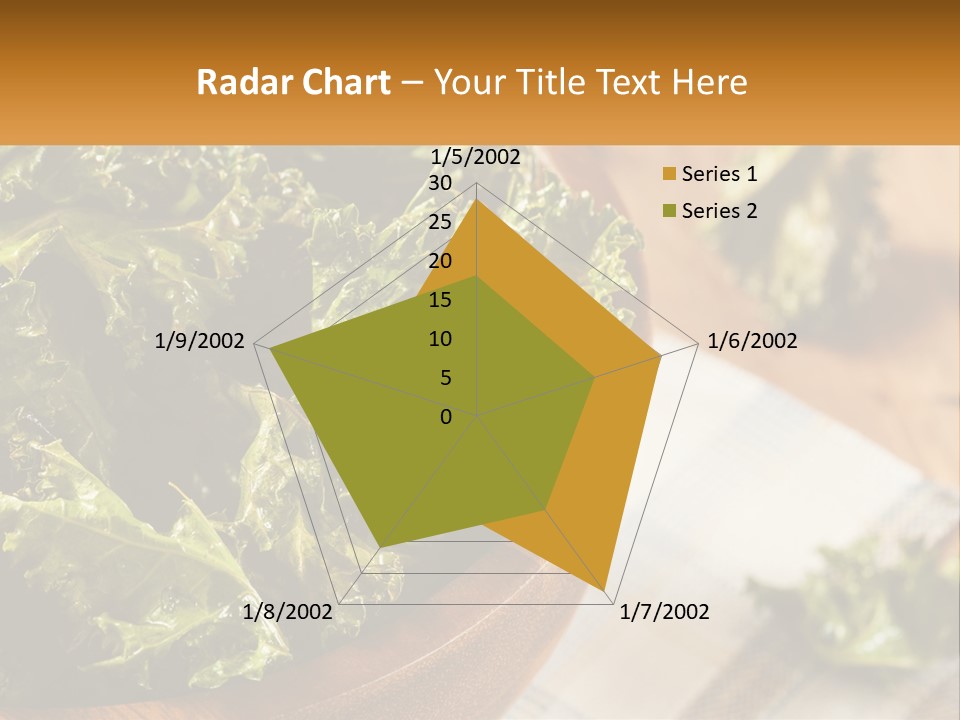 Radar Chart – Your Title Text Here

1/5/2002
30
25
20
15
10
5
0
1/6/2002
1/7/2002
1/8/2002
1/9/2002

Series 1
Series 2